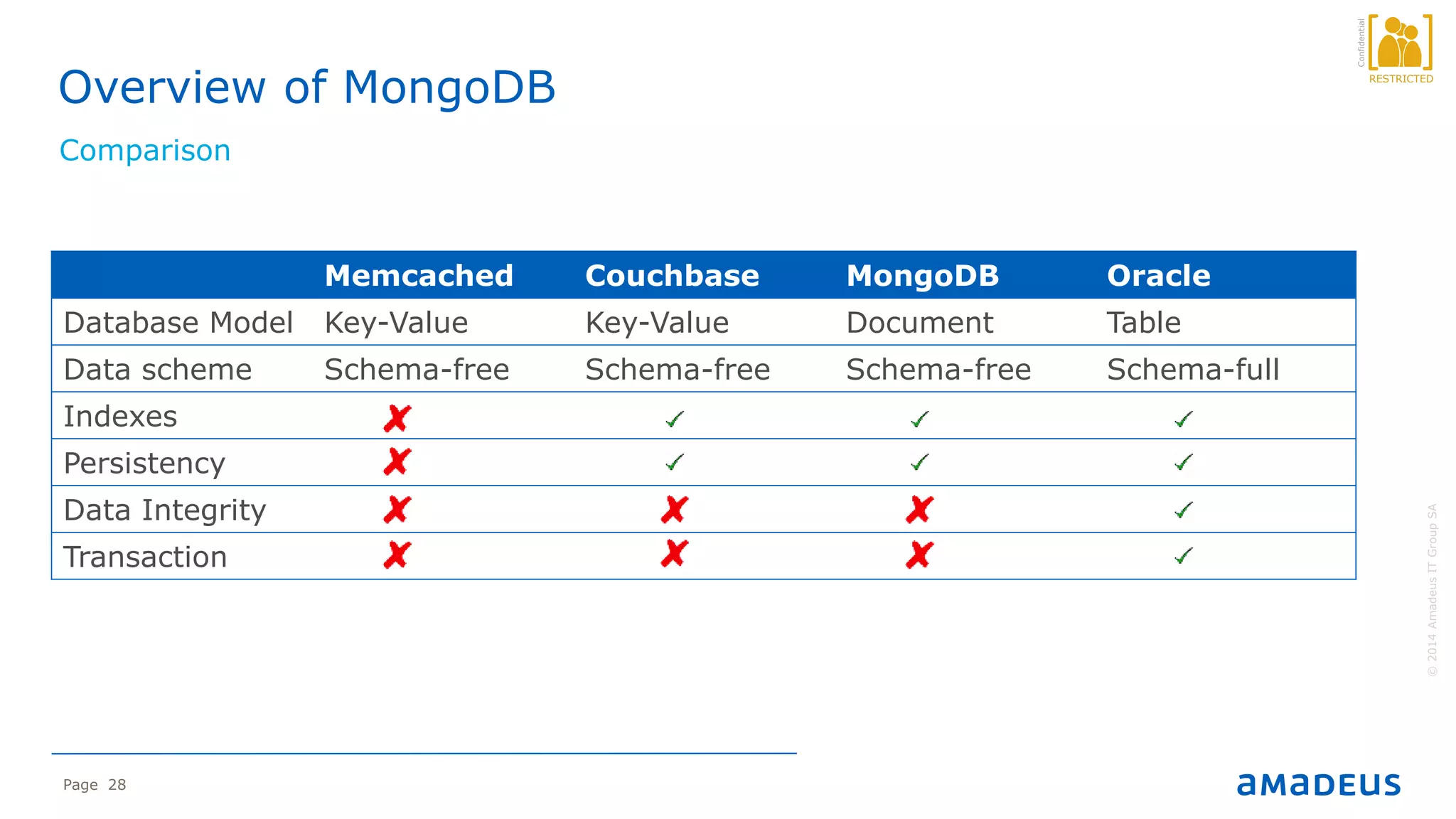 Confidential
RESTRICTED

Overview of MongoDB

Comparison

| | Memcached | Couchbase | MongoDB | Oracle |
|---|---|---|---|---|
| Database Model | Key-Value | Key-Value | Document | Table |
| Data scheme | Schema-free | Schema-free | Schema-free | Schema-full |
| Indexes | ✗ | ✓ | ✓ | ✓ |
| Persistency | ✗ | ✓ | ✓ | ✓ |
| Data Integrity | ✗ | ✗ | ✗ | ✓ |
| Transaction | ✗ | ✗ | ✗ | ✓ |

© 2014 Amadeus IT Group SA

Page 28

amadeus